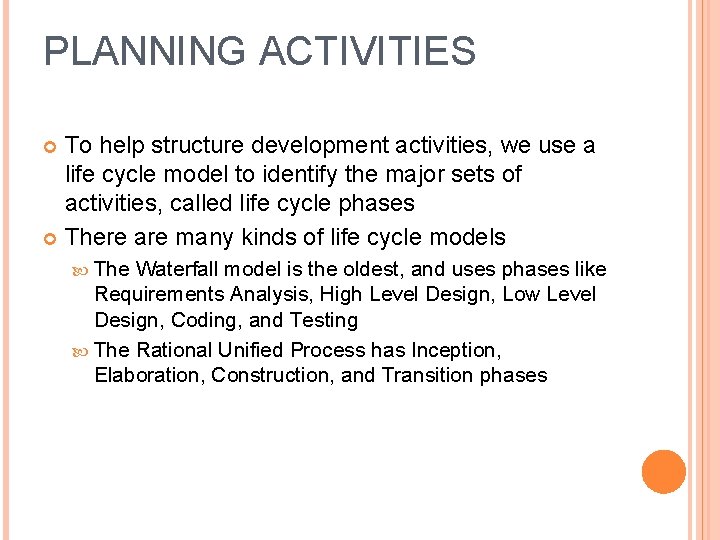 PLANNING ACTIVITIES

To help structure development activities, we use a life cycle model to identify the major sets of activities, called life cycle phases

There are many kinds of life cycle models

The Waterfall model is the oldest, and uses phases like Requirements Analysis, High Level Design, Low Level Design, Coding, and Testing

The Rational Unified Process has Inception, Elaboration, Construction, and Transition phases